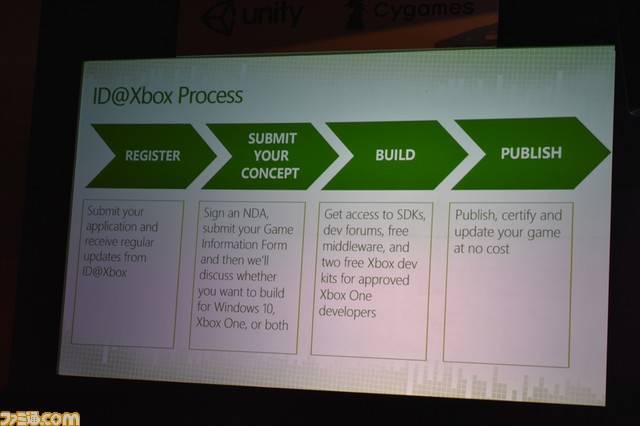 unity Cygames

ID@Xbox Process

REGISTER

SUBMIT YOUR CONCEPT

BUILD

PUBLISH

Submit your application and receive regular updates from ID@Xbox

Sign an NDA, submit your Game Information Form and then we'll discuss whether you want to build for Windows 10, Xbox One, or both

Get access to SDKs, dev forums, free middleware, and two free Xbox dev kits for approved Xbox One developers

Publish, certify and update your game at no cost

ファミ通.com